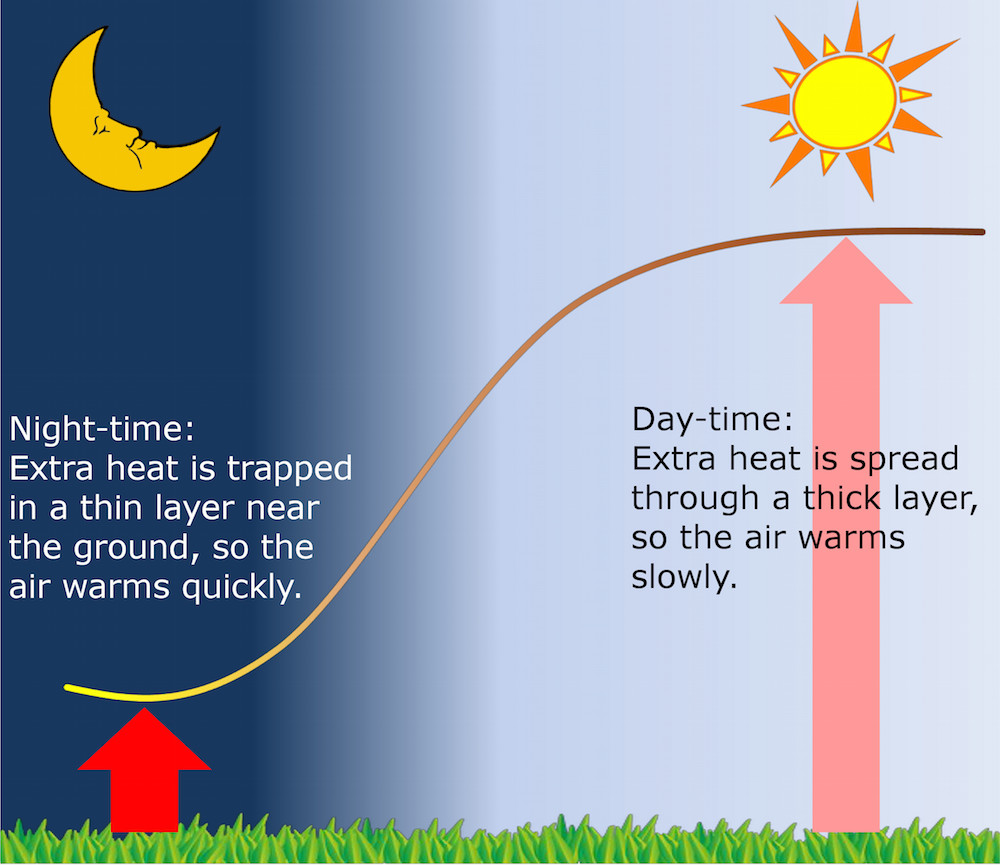 Night-time:
Extra heat is trapped in a thin layer near the ground, so the air warms quickly.

Day-time:
Extra heat is spread through a thick layer, so the air warms slowly.